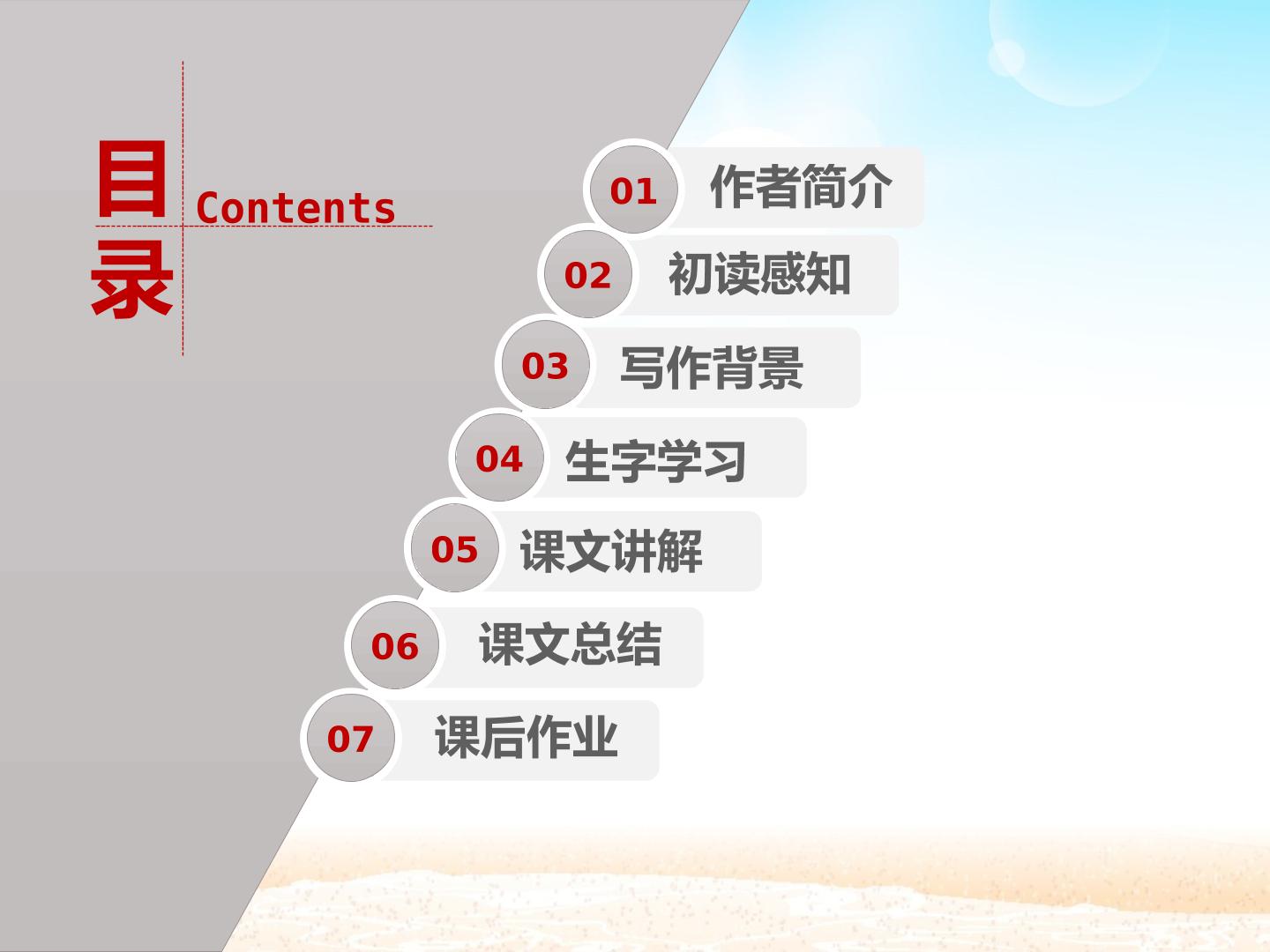 目录 Contents

01 作者简介
02 初读感知
03 写作背景
04 生字学习
05 课文讲解
06 课文总结
07 课后作业